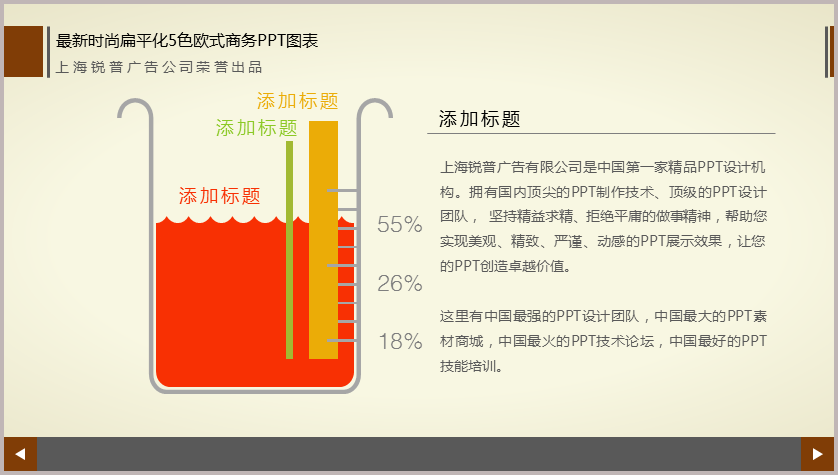 最新时尚扁平化5色欧式商务PPT图表
上海锐普广告公司荣誉出品

添加标题
添加标题
添加标题

55%
26%
18%

添加标题

上海锐普广告有限公司是中国第一家精品PPT设计机构。拥有国内顶尖的PPT制作技术、顶级的PPT设计团队， 坚持精益求精、拒绝平庸的做事精神，帮助您实现美观、精致、严谨、动感的PPT展示效果，让您的PPT创造卓越价值。

这里有中国最强的PPT设计团队，中国最大的PPT素材商城，中国最火的PPT技术论坛，中国最好的PPT技能培训。